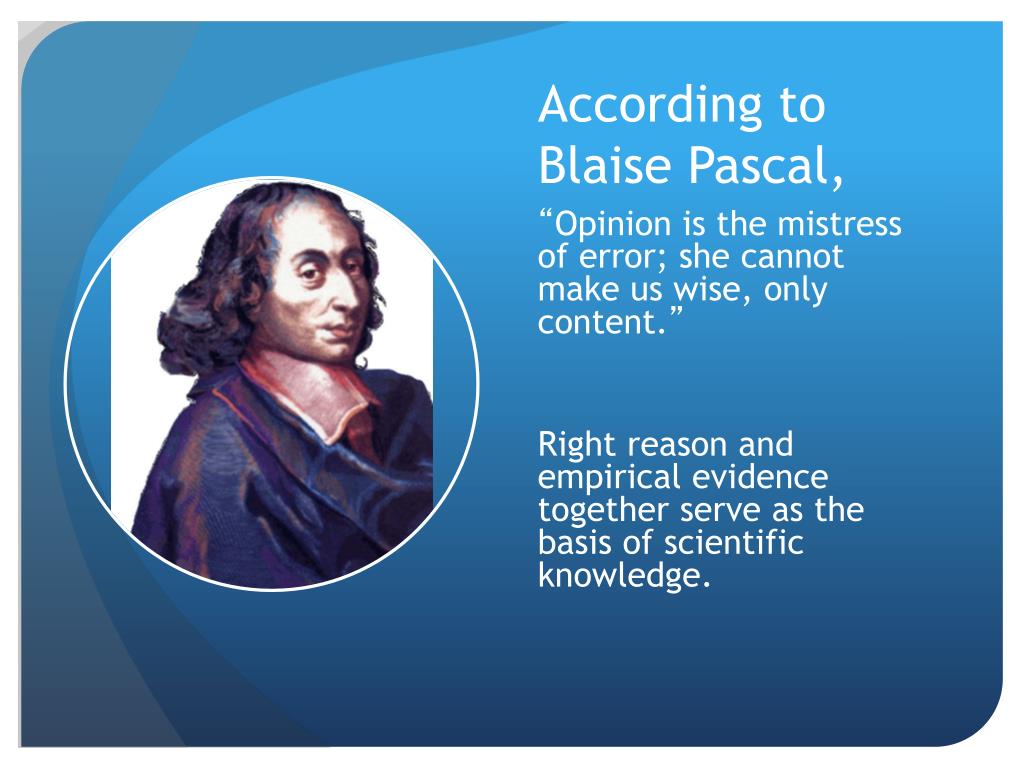 According to Blaise Pascal,

“Opinion is the mistress of error; she cannot make us wise, only content.”

Right reason and empirical evidence together serve as the basis of scientific knowledge.